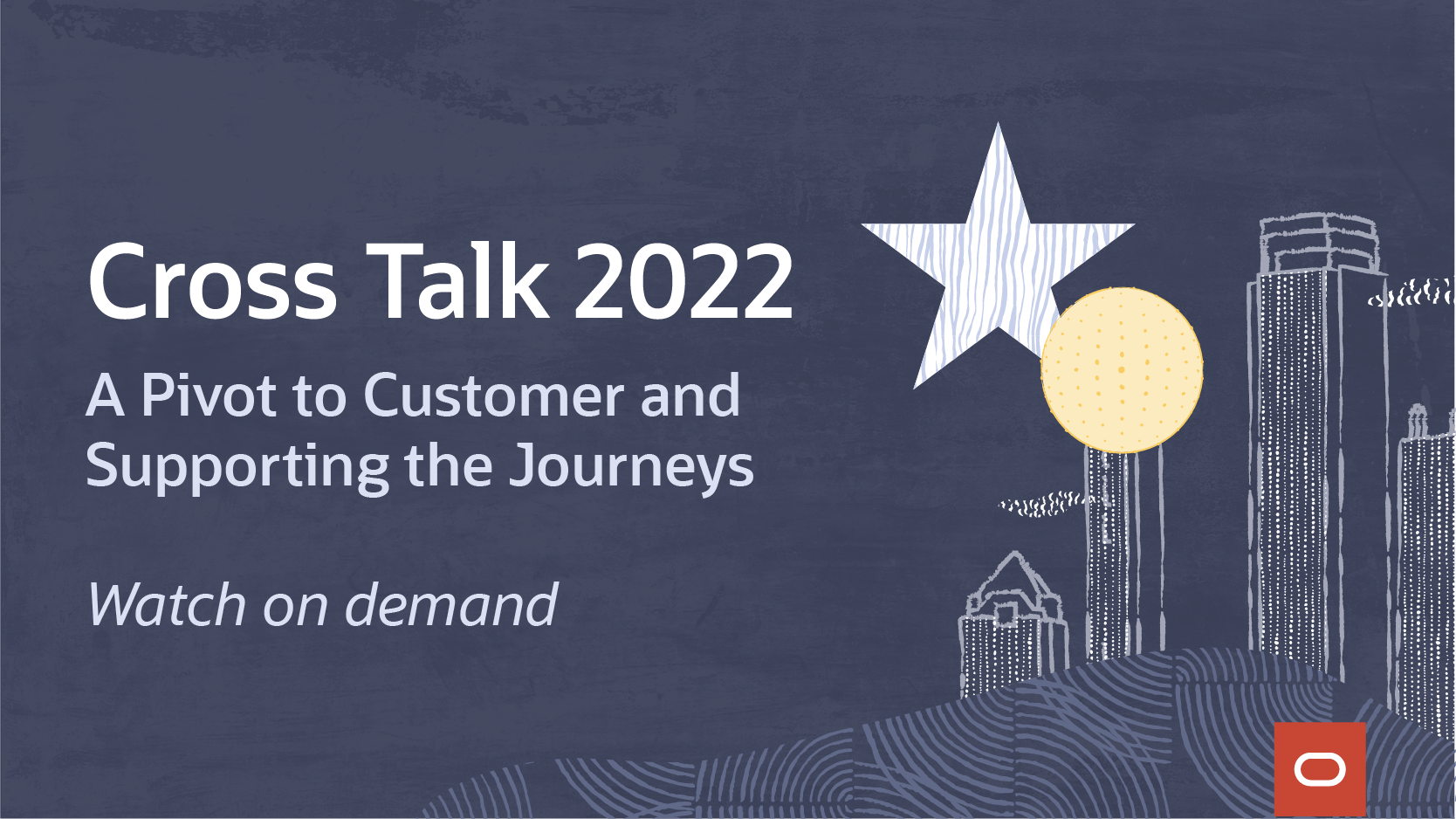 Cross Talk 2022

A Pivot to Customer and Supporting the Journeys

Watch on demand